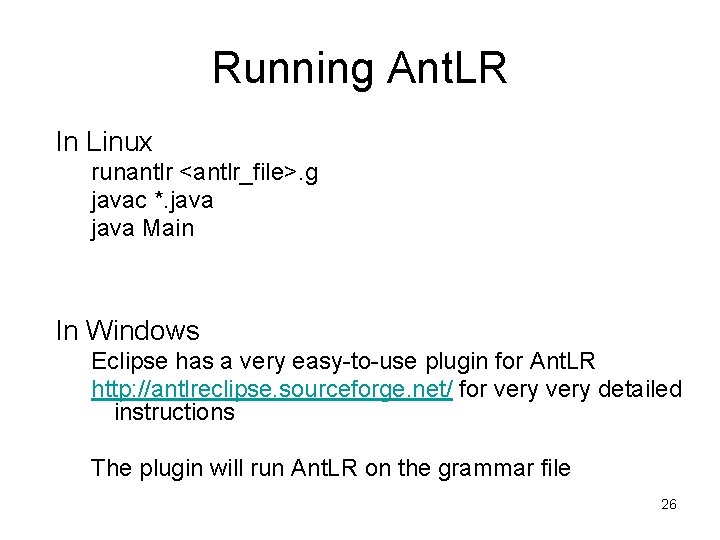 Running AntLR

In Linux

runantlr <antlr_file>.g
javac *.java
java Main

In Windows

Eclipse has a very easy-to-use plugin for AntLR
http://antlreclipse.sourceforge.net/ for very very detailed instructions

The plugin will run AntLR on the grammar file

26